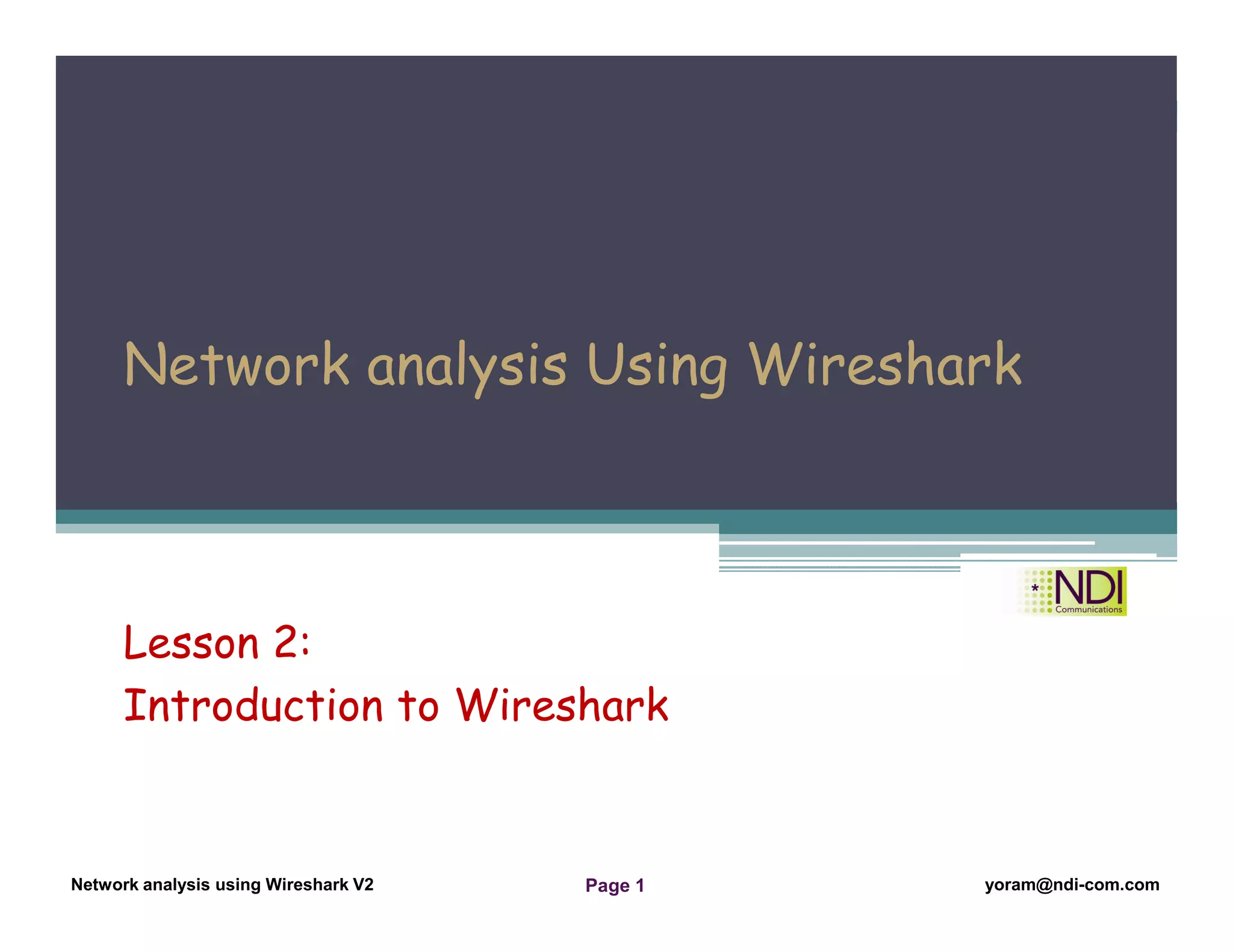 Network analysis Using Wireshark

NDI Communications

Lesson 2:

Introduction to Wireshark

Network analysis using Wireshark V2

Page 1

yoram@ndi-com.com